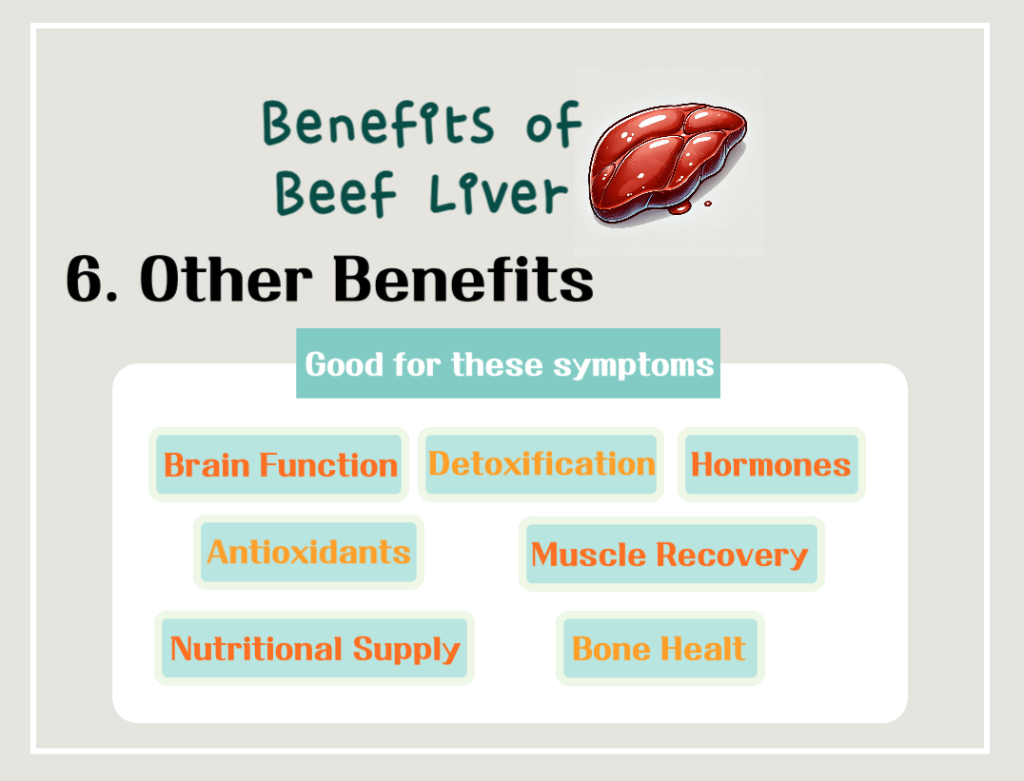 Benefits of Beef Liver

6. Other Benefits

Good for these symptoms

Brain Function

Detoxification

Hormones

Antioxidants

Muscle Recovery

Nutritional Supply

Bone Healt